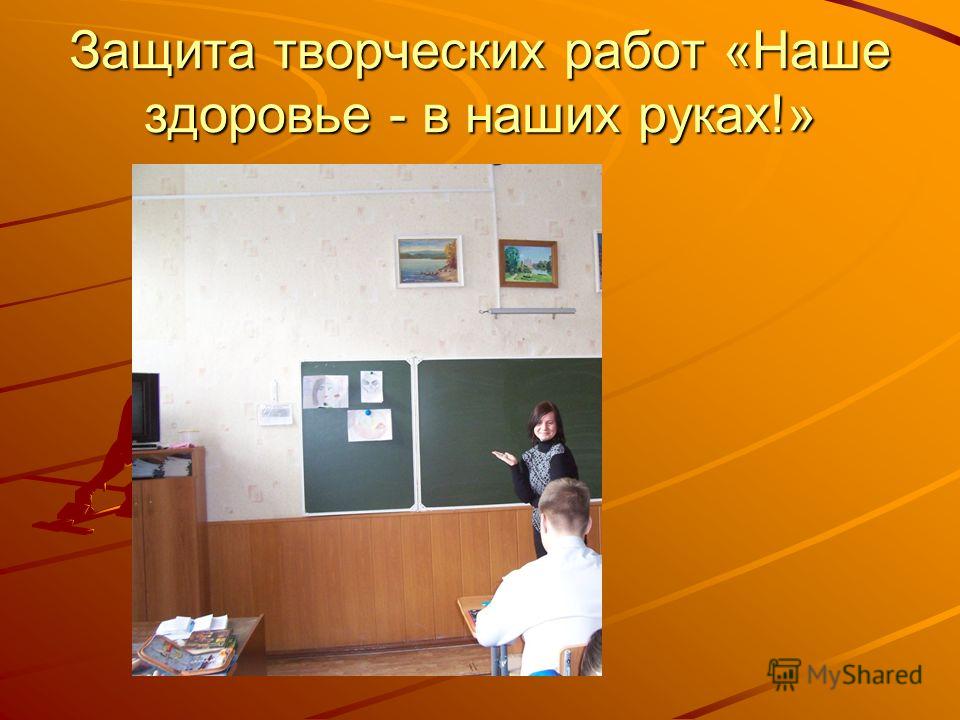 Защита творческих работ «Наше здоровье - в наших руках!»

MyShared